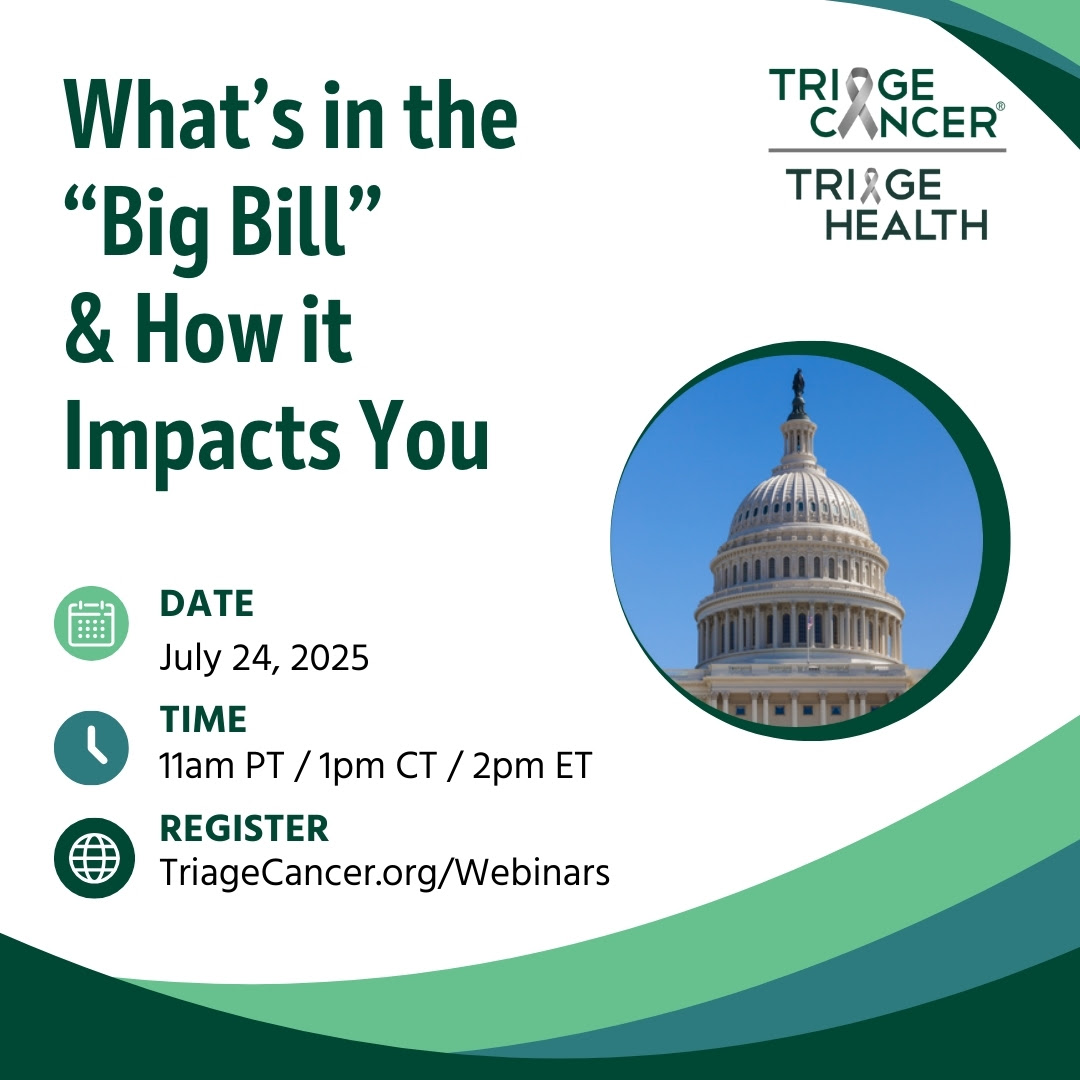 What's in the "Big Bill" & How it Impacts You

TRIAGE CANCER®
TRIAGE HEALTH

DATE
July 24, 2025

TIME
11am PT / 1pm CT / 2pm ET

REGISTER
TriageCancer.org/Webinars